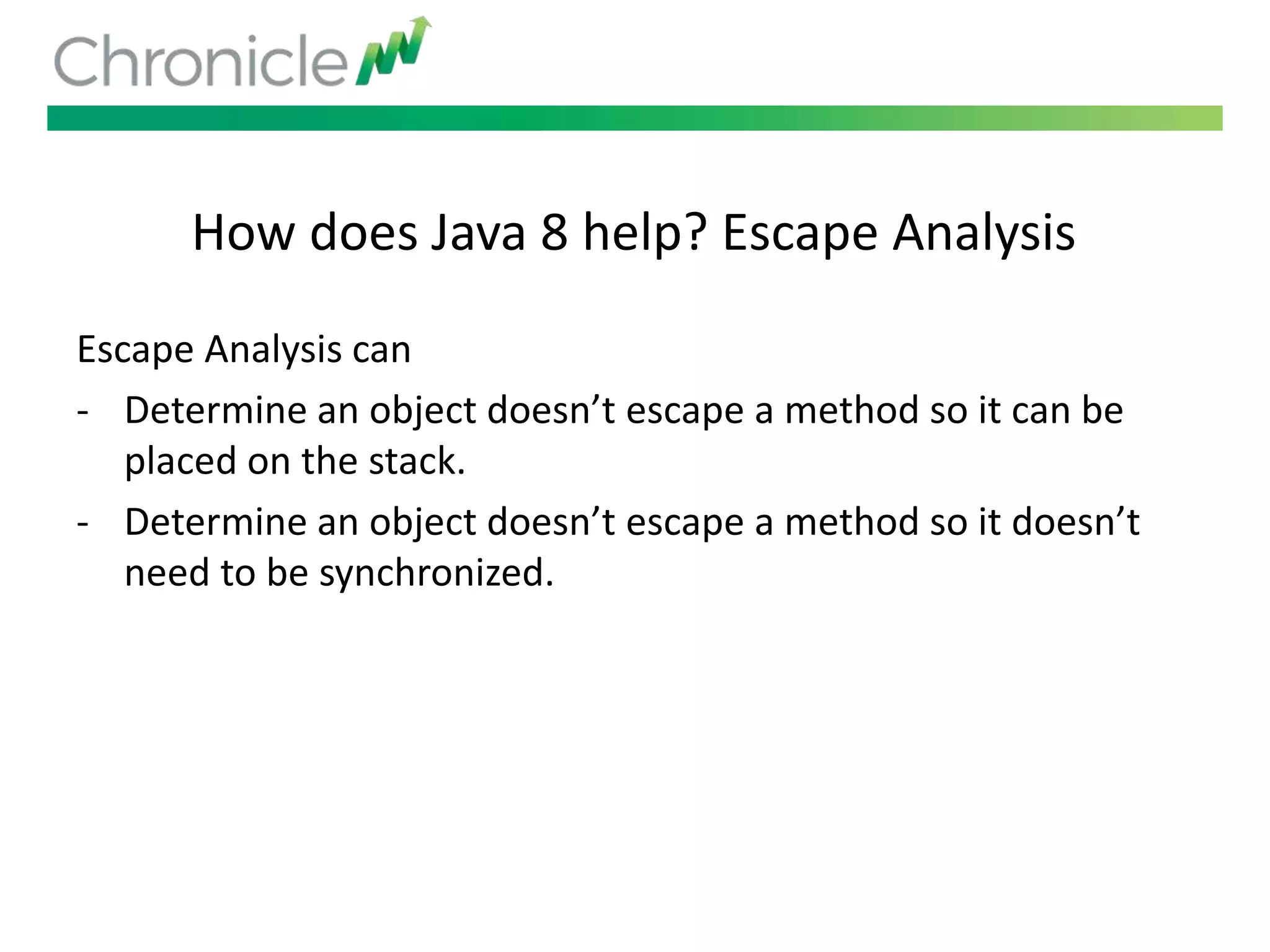 Chronicle

How does Java 8 help? Escape Analysis

Escape Analysis can

- Determine an object doesn’t escape a method so it can be placed on the stack.
- Determine an object doesn’t escape a method so it doesn’t need to be synchronized.